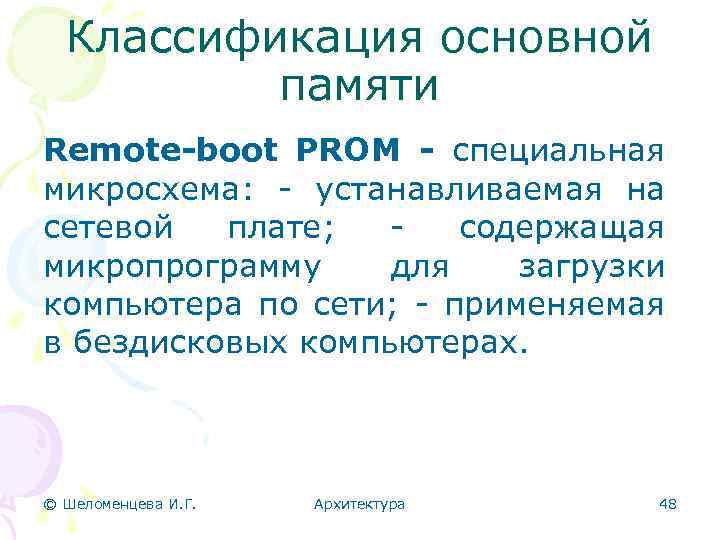 Классификация основной памяти

Remote-boot PROM - специальная микросхема: - устанавливаемая на сетевой плате; - содержащая микропрограмму для загрузки компьютера по сети; - применяемая в бездисковых компьютерах.

© Шеломенцева И.Г.

Архитектура

48